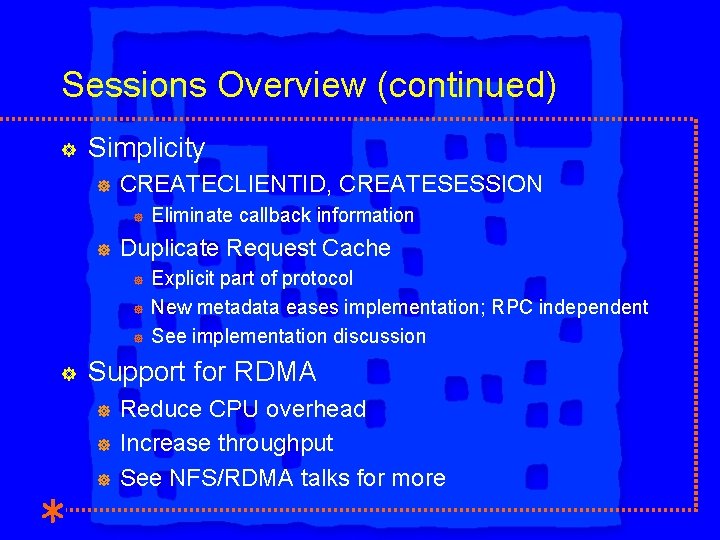 Sessions Overview (continued)

Simplicity

CREATECLIENTID, CREATESESSION

Eliminate callback information

Duplicate Request Cache

Explicit part of protocol

New metadata eases implementation; RPC independent

See implementation discussion

Support for RDMA

Reduce CPU overhead

Increase throughput

See NFS/RDMA talks for more